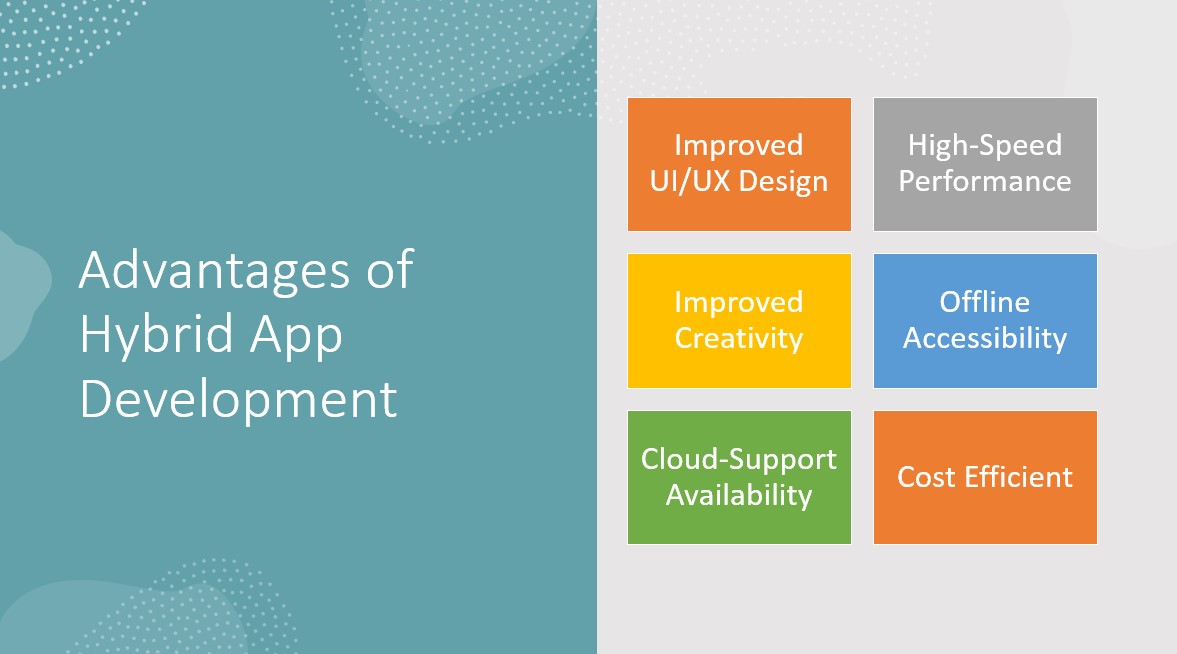 Advantages of Hybrid App Development

Improved UI/UX Design

High-Speed Performance

Improved Creativity

Offline Accessibility

Cloud-Support Availability

Cost Efficient